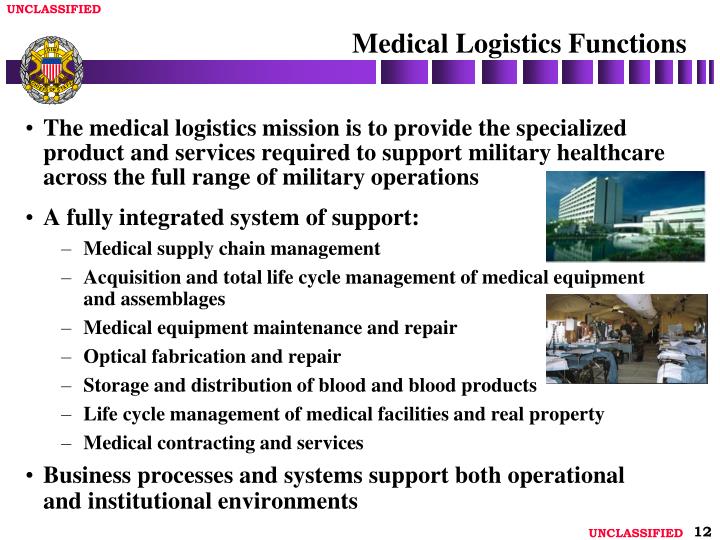 UNCLASSIFIED

Medical Logistics Functions

• The medical logistics mission is to provide the specialized product and services required to support military healthcare across the full range of military operations

• A fully integrated system of support:
– Medical supply chain management
– Acquisition and total life cycle management of medical equipment and assemblages
– Medical equipment maintenance and repair
– Optical fabrication and repair
– Storage and distribution of blood and blood products
– Life cycle management of medical facilities and real property
– Medical contracting and services

• Business processes and systems support both operational and institutional environments

UNCLASSIFIED 12